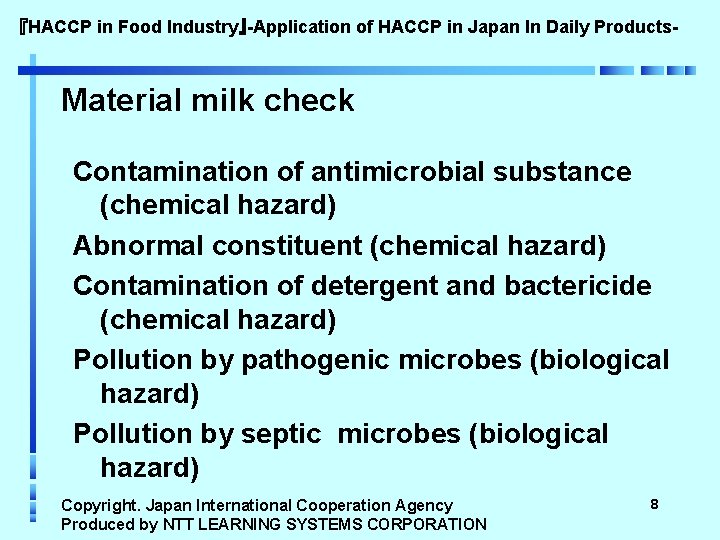 『HACCP in Food Industry』-Application of HACCP in Japan In Daily Products-

Material milk check

Contamination of antimicrobial substance (chemical hazard)

Abnormal constituent (chemical hazard)

Contamination of detergent and bactericide (chemical hazard)

Pollution by pathogenic microbes (biological hazard)

Pollution by septic  microbes (biological hazard)

Copyright. Japan International Cooperation Agency
Produced by NTT LEARNING SYSTEMS CORPORATION

8